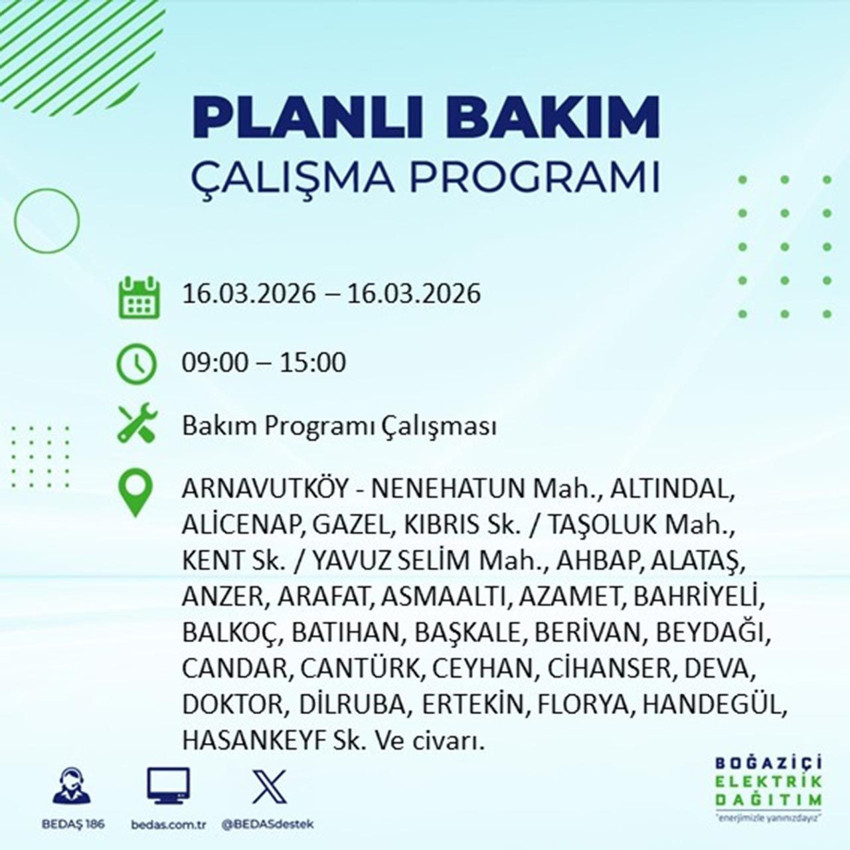 PLANLI BAKIM
ÇALIŞMA PROGRAMI

16.03.2026 – 16.03.2026

09:00 – 15:00

Bakım Programı Çalışması

ARNAVUTKÖY - NENEHATUN Mah., ALTINDAL, ALİCENAP, GAZEL, KIBRIS Sk. / TAŞOLUK Mah., KENT Sk. / YAVUZ SELİM Mah., AHBAP, ALATAŞ, ANZER, ARAFAT, ASMAALTI, AZAMET, BAHRİYELİ, BALKOÇ, BATIHAN, BAŞKALE, BERİVAN, BEYDAĞI, CANDAR, CANTÜRK, CEYHAN, CİHANSER, DEVA, DOKTOR, DİLRUBA, ERTEKİN, FLORYA, HANDEGÜL, HASANKEYF Sk. Ve civarı.

BEDAŞ 186
bedas.com.tr
@BEDASdestek

BOĞAZİÇİ
ELEKTRİK
DAĞITIM
"enerjimizle yanınızdayız"